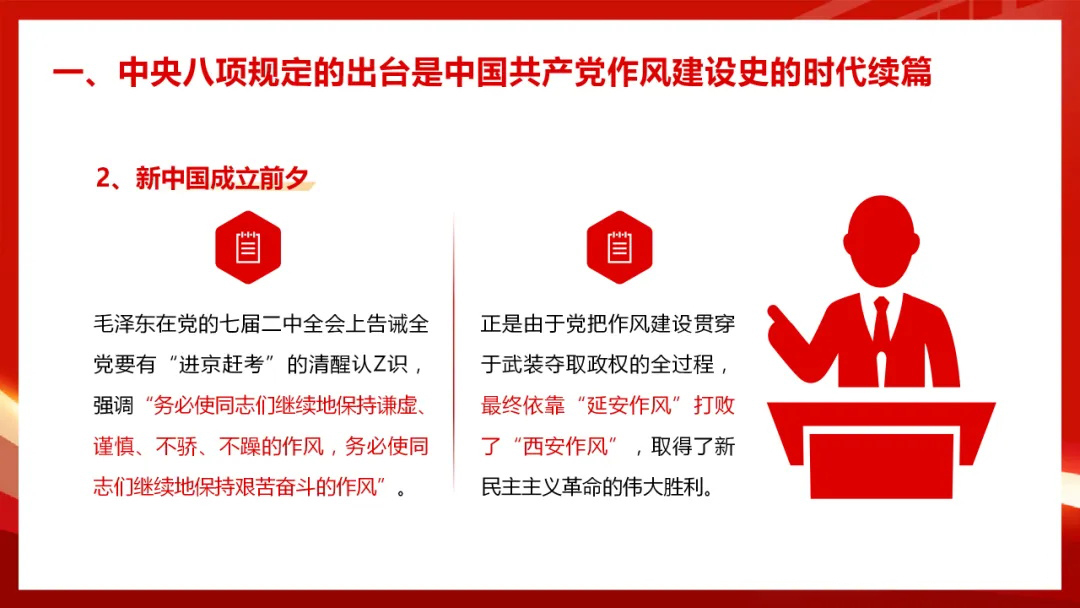 一、中央八项规定的出台是中国共产党作风建设史的时代续篇

2、新中国成立前夕

毛泽东在党的七届二中全会上告诫全党要有“进京赶考”的清醒认Z识，强调“务必使同志们继续地保持谦虚、谨慎、不骄、不躁的作风，务必使同志们继续地保持艰苦奋斗的作风”。

正是由于党把作风建设贯穿于武装夺取政权的全过程，最终依靠“延安作风”打败了“西安作风”，取得了新民主主义革命的伟大胜利。